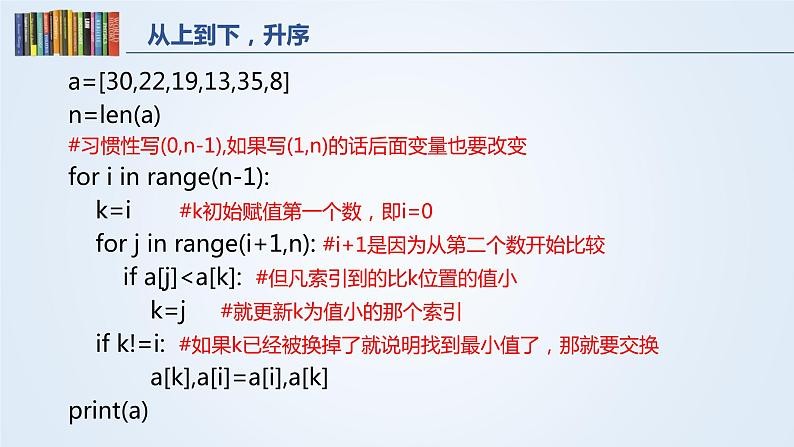 从上到下，升序

a=[30,22,19,13,35,8]
n=len(a)
#习惯性写(0,n-1),如果写(1,n)的话后面变量也要改变
for i in range(n-1):
    k=i    #k初始赋值第一个数，即i=0
    for j in range(i+1,n): #i+1是因为从第二个数开始比较
        if a[j]<a[k]:  #但凡索引到的比k位置的值小
            k=j    #就更新k为值小的那个索引
    if k!=i:  #如果k已经被换掉了就说明找到最小值了，那就要交换
        a[k],a[i]=a[i],a[k]
print(a)